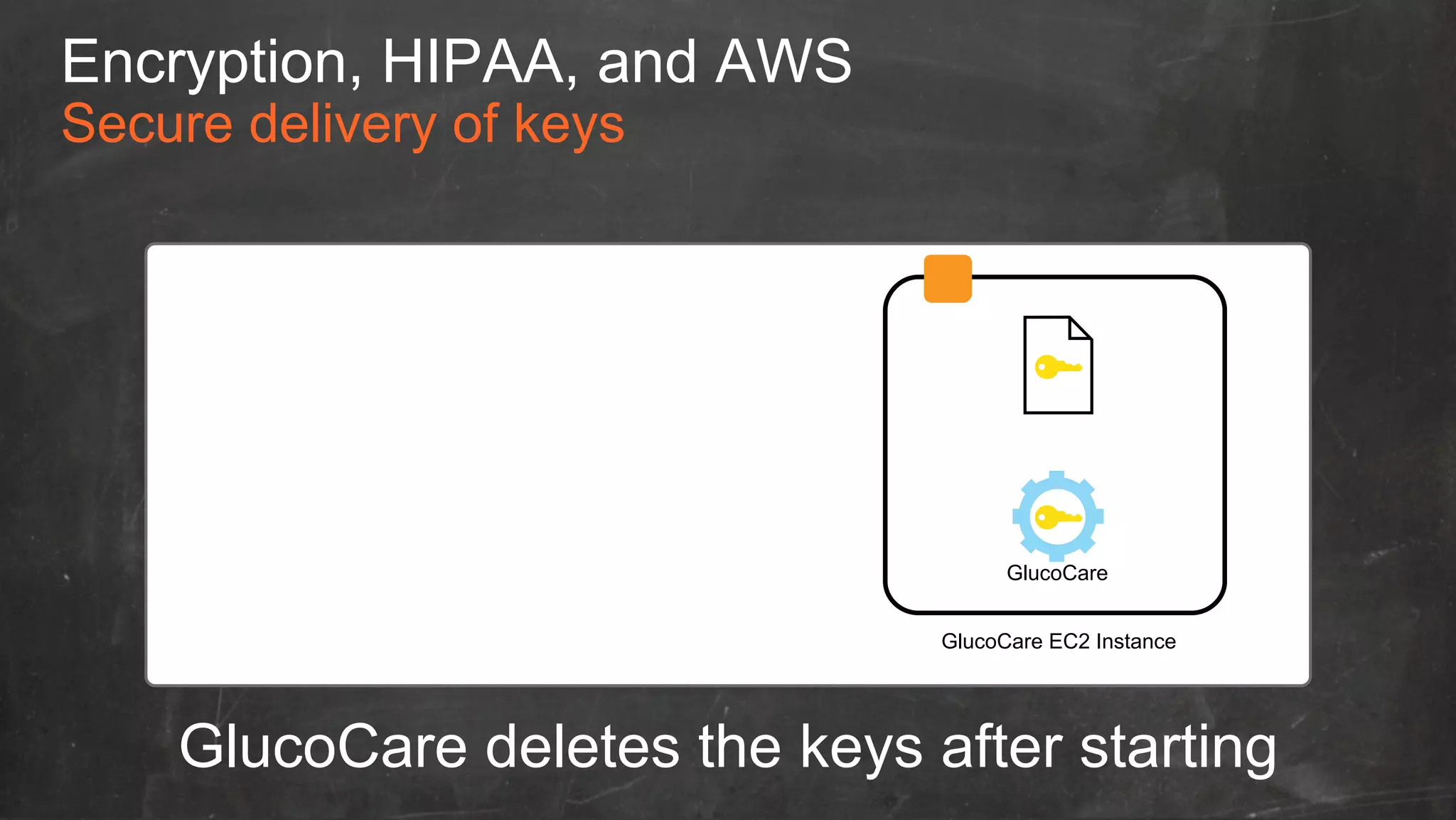 Encryption, HIPAA, and AWS
Secure delivery of keys

GlucoCare

GlucoCare EC2 Instance

GlucoCare deletes the keys after starting